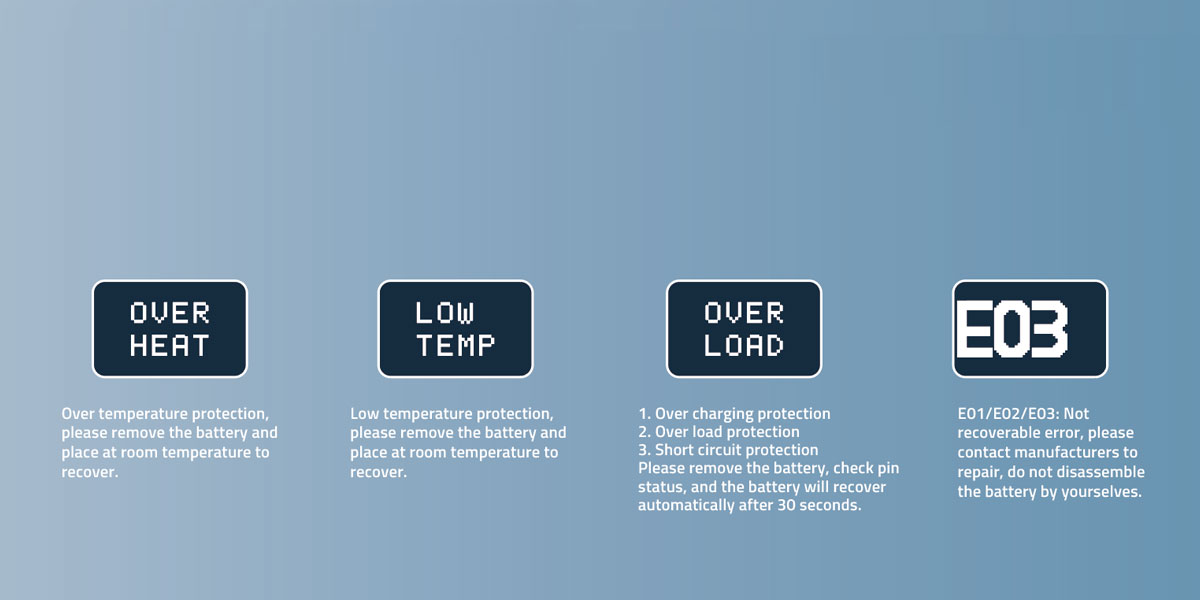 OVER
HEAT

Over temperature protection, please remove the battery and place at room temperature to recover.

LOW
TEMP

Low temperature protection, please remove the battery and place at room temperature to recover.

OVER
LOAD

1. Over charging protection
2. Over load protection
3. Short circuit protection
Please remove the battery, check pin status, and the battery will recover automatically after 30 seconds.

E03

E01/E02/E03: Not recoverable error, please contact manufacturers to repair, do not disassemble the battery by yourselves.